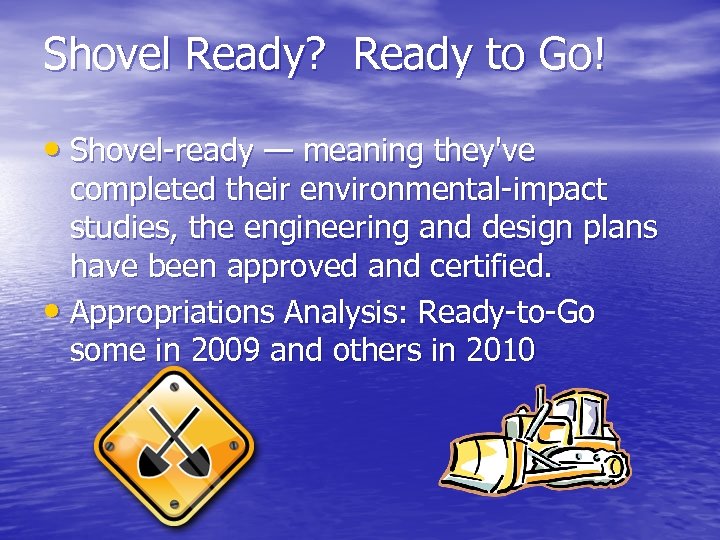 Shovel Ready?  Ready to Go!

• Shovel-ready — meaning they've completed their environmental-impact studies, the engineering and design plans have been approved and certified.

• Appropriations Analysis: Ready-to-Go some in 2009 and others in 2010